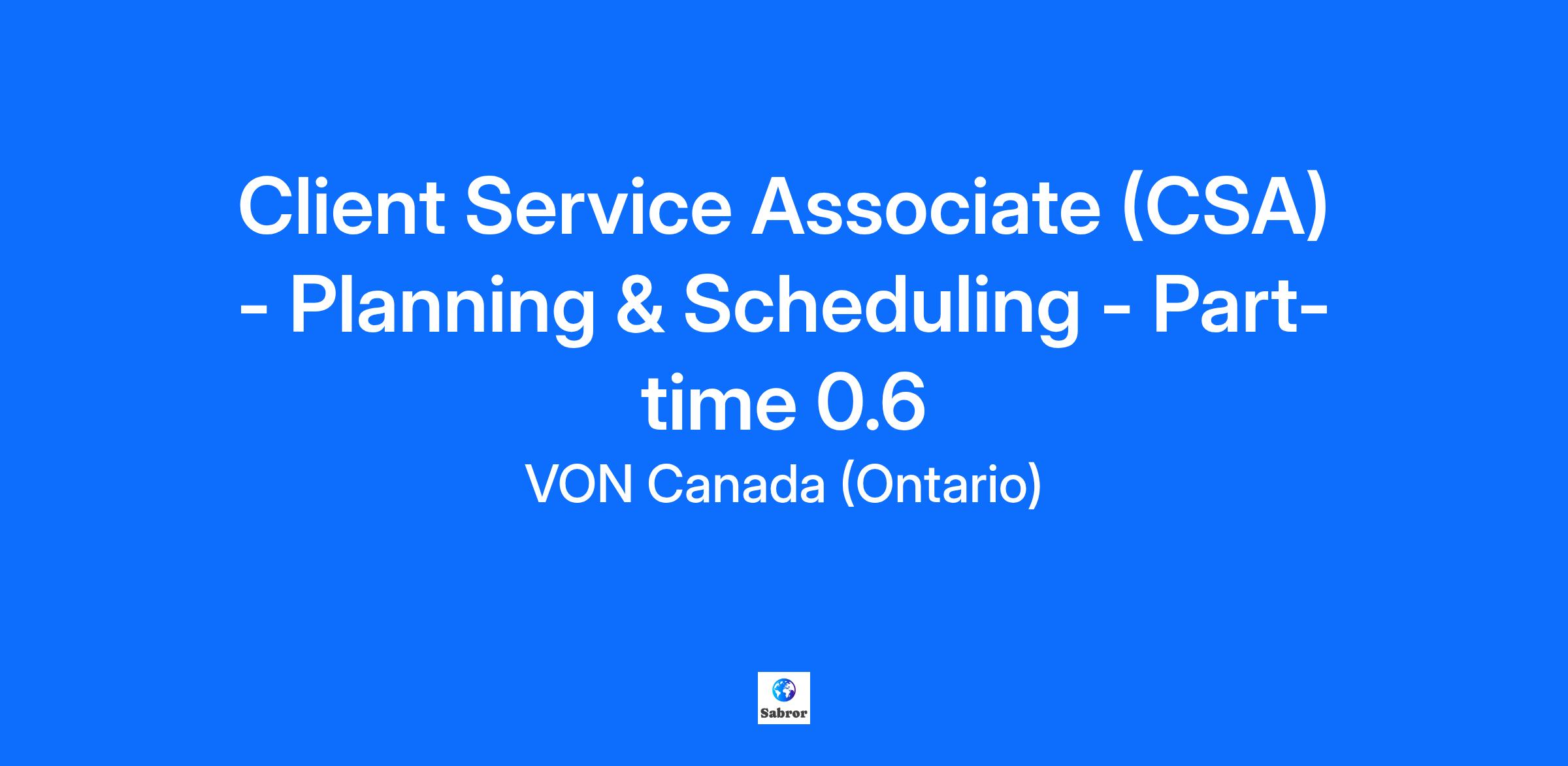 Client Service Associate (CSA) - Planning & Scheduling - Part-time 0.6

VON Canada (Ontario)

Sabror